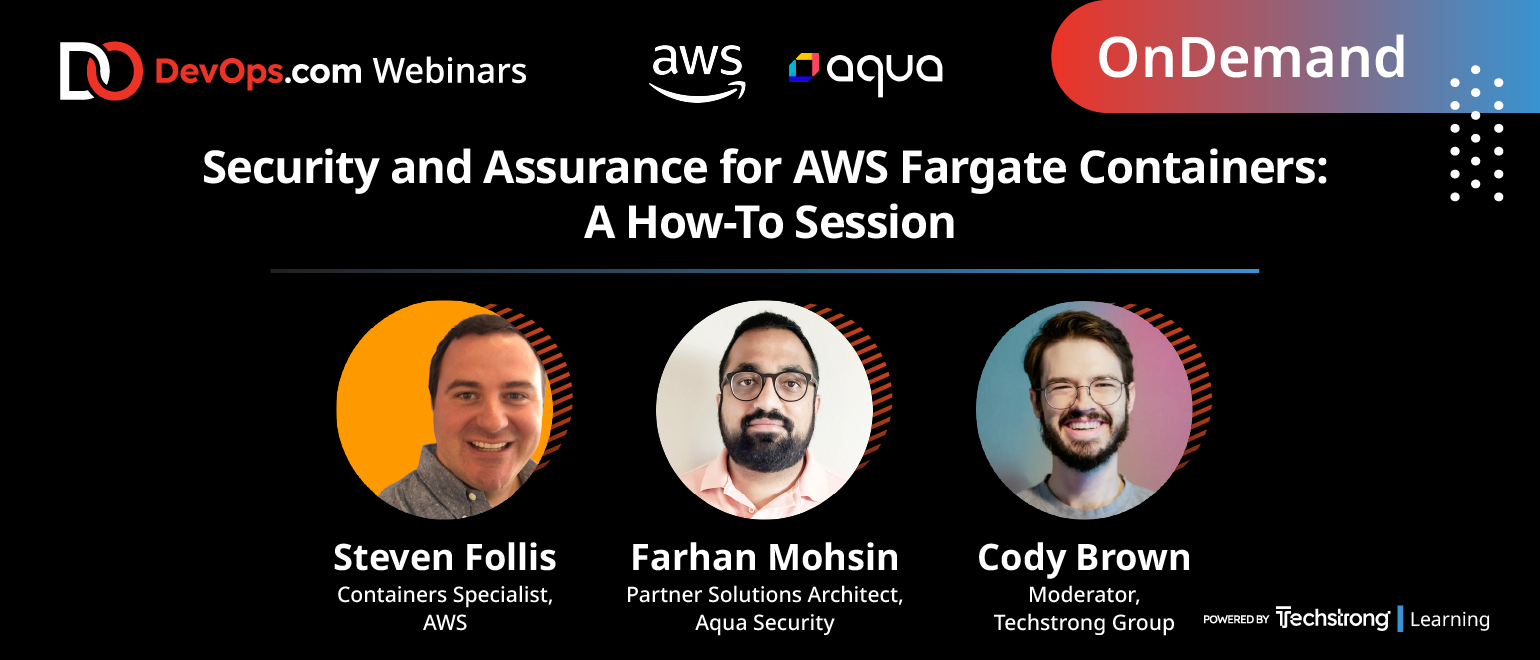 DevOps.com Webinars

aws aqua

OnDemand

Security and Assurance for AWS Fargate Containers: A How-To Session

Steven Follis
Containers Specialist, AWS

Farhan Mohsin
Partner Solutions Architect, Aqua Security

Cody Brown
Moderator, Techstrong Group

POWERED BY Techstrong Learning